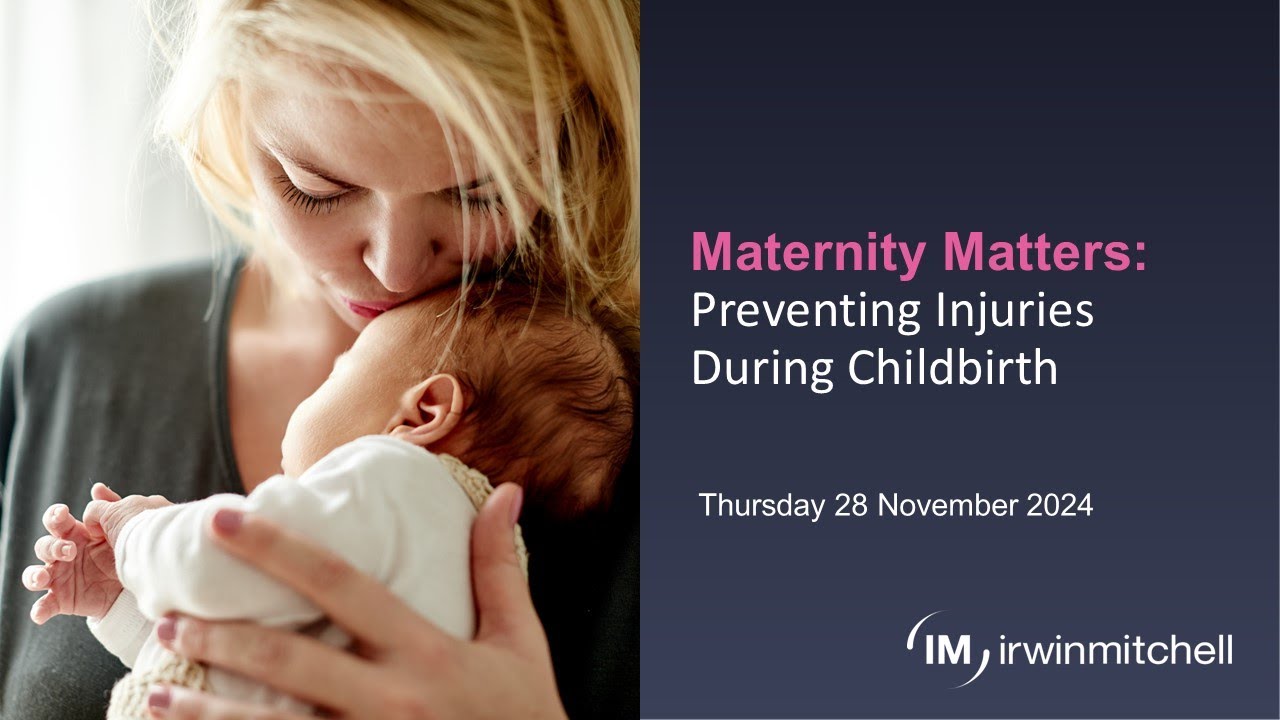 Maternity Matters:
Preventing Injuries During Childbirth

Thursday 28 November 2024

IM irwinmitchell